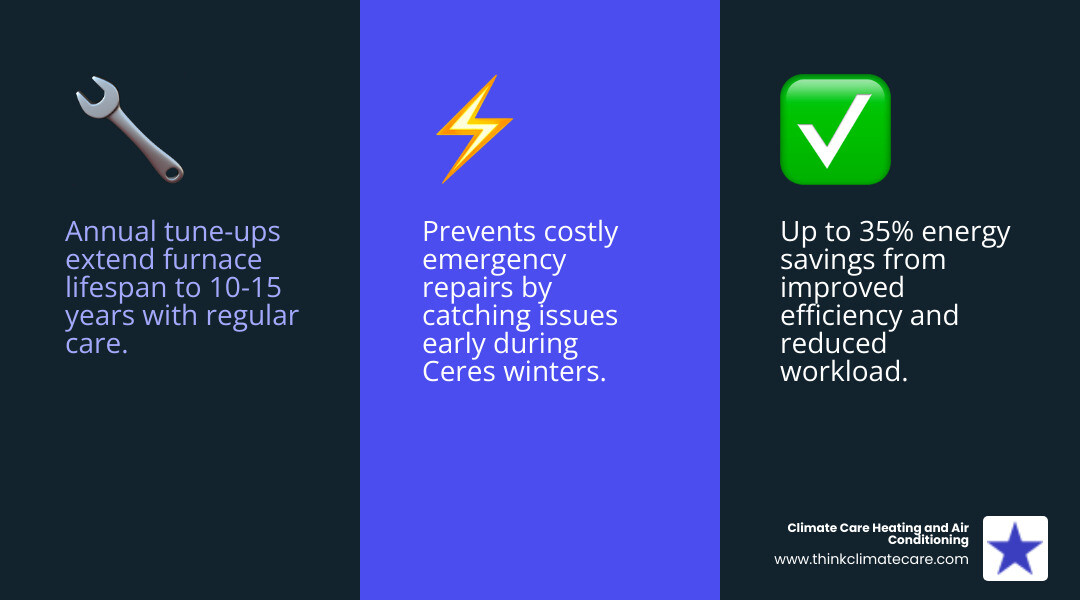 Annual tune-ups extend furnace lifespan to 10-15 years with regular care.

Prevents costly emergency repairs by catching issues early during Ceres winters.

Up to 35% energy savings from improved efficiency and reduced workload.

Climate Care Heating and Air Conditioning
www.thinkclimatecare.com